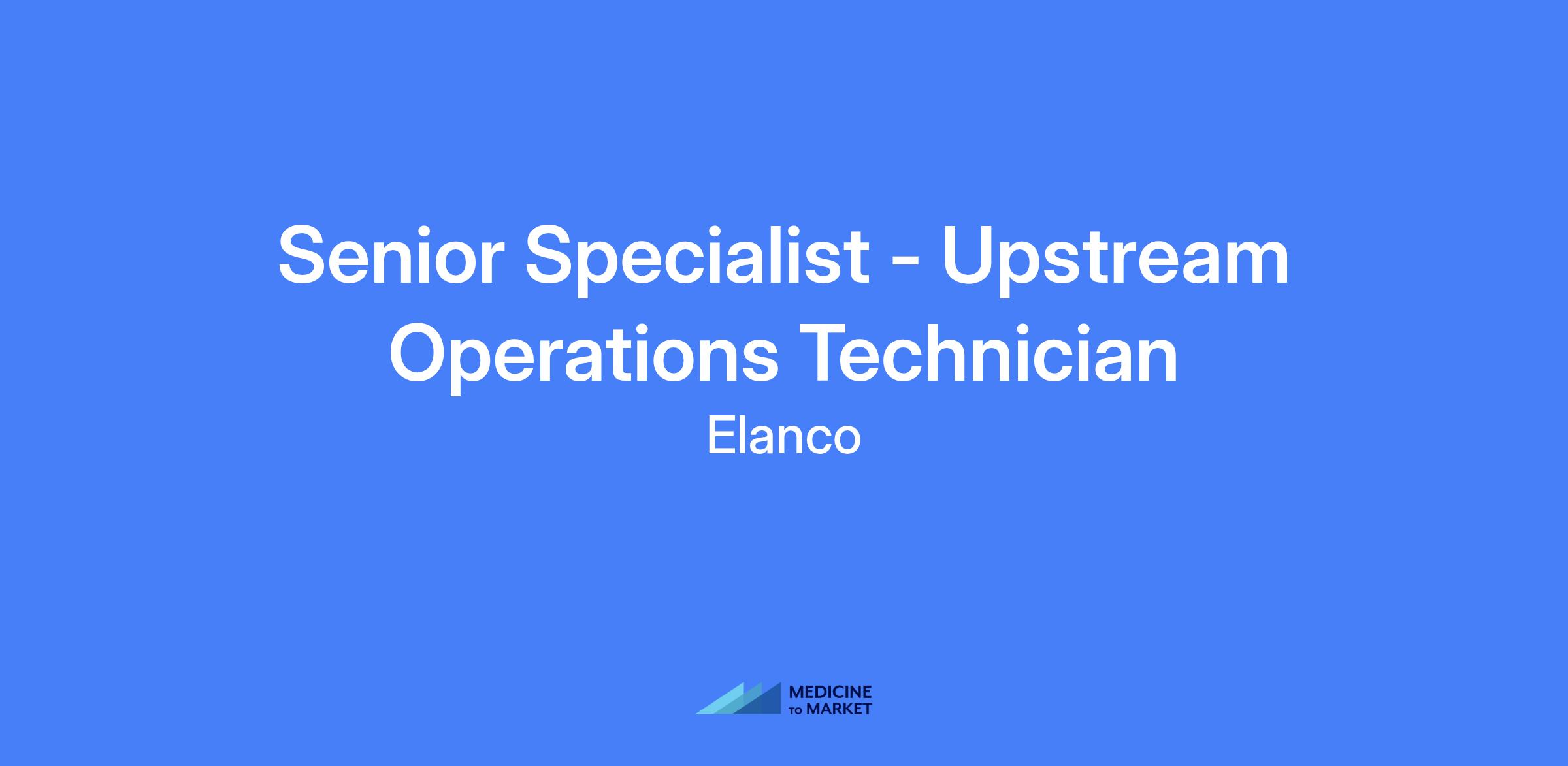 Senior Specialist - Upstream Operations Technician

Elanco

MEDICINE
TO MARKET